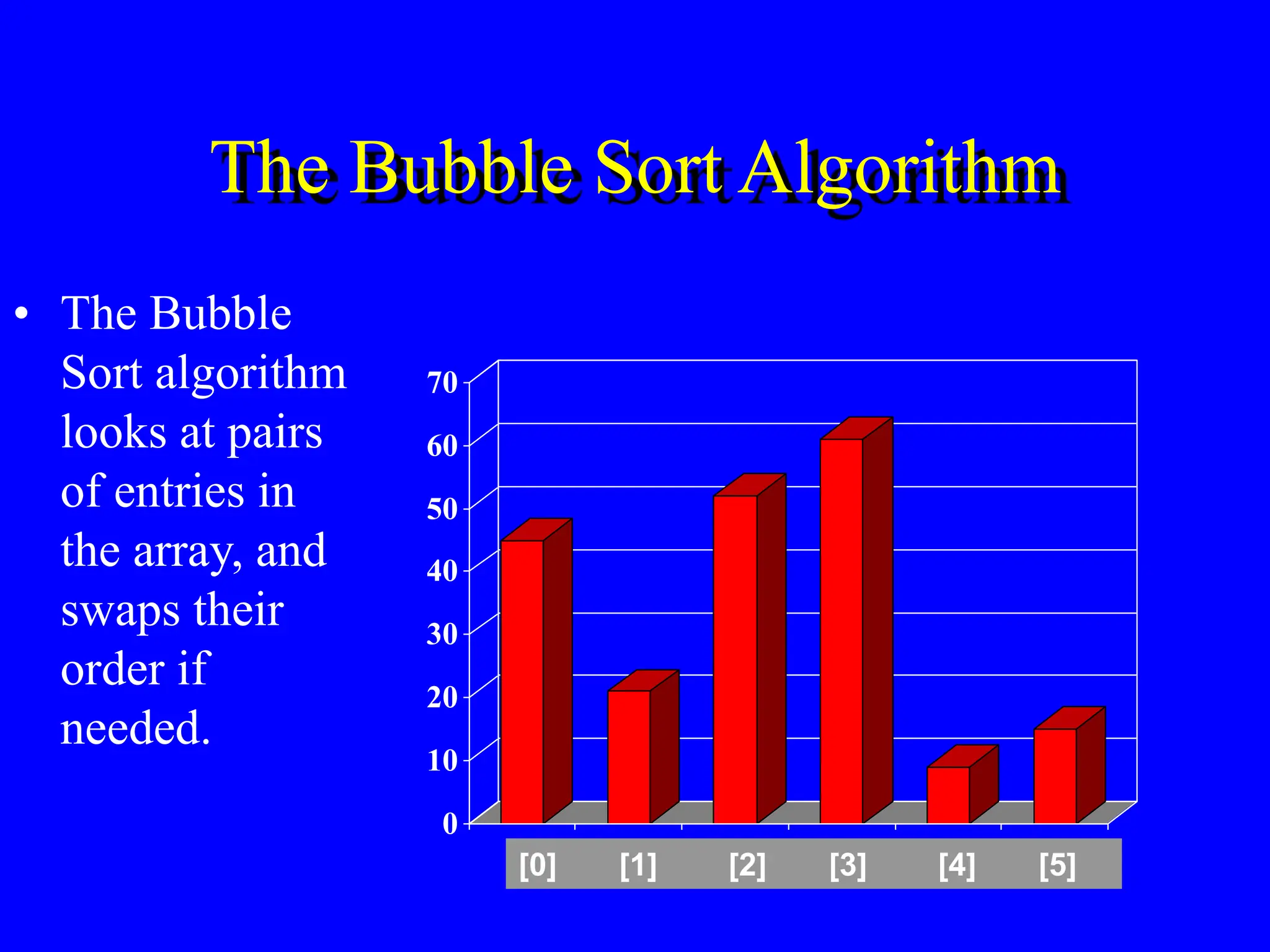 The Bubble Sort Algorithm

• The Bubble Sort algorithm looks at pairs of entries in the array, and swaps their order if needed.

70
60
50
40
30
20
10
0

[0] [1] [2] [3] [4] [5]